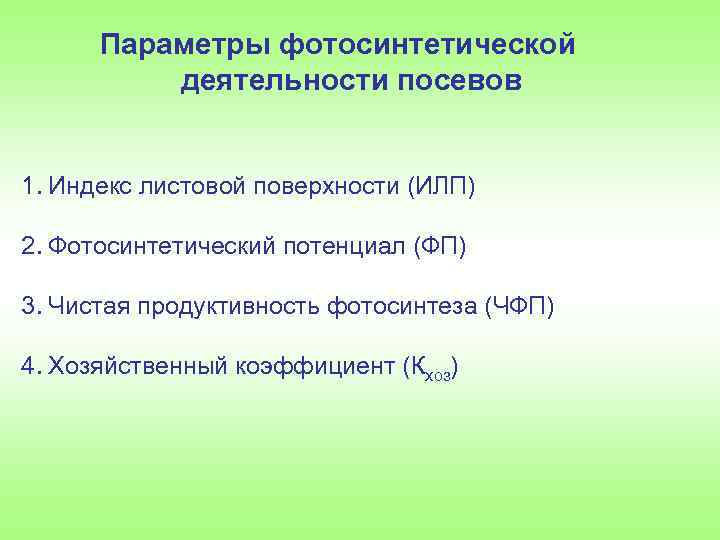 Параметры фотосинтетической деятельности посевов

1. Индекс листовой поверхности (ИЛП)

2. Фотосинтетический потенциал (ФП)

3. Чистая продуктивность фотосинтеза (ЧФП)

4. Хозяйственный коэффициент ($К_{хоз}$)